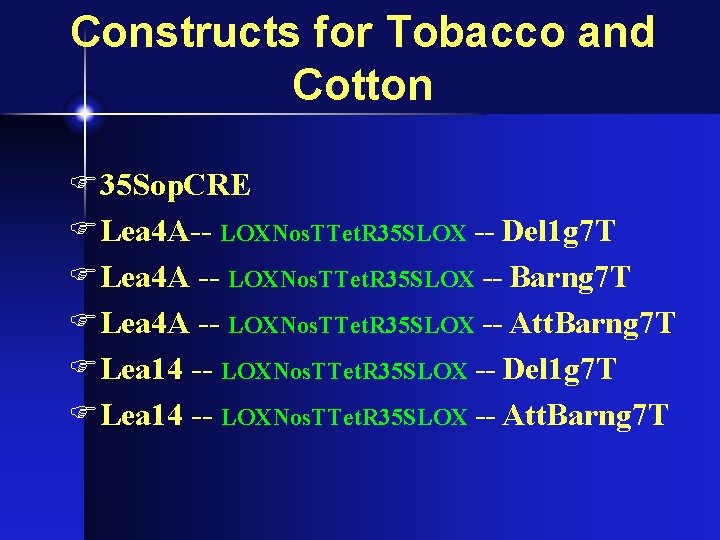 Constructs for Tobacco and Cotton

35SopCRE

Lea4A-- LOXNosTTetR35SLOX -- Del1g7T

Lea4A -- LOXNosTTetR35SLOX -- Barng7T

Lea4A -- LOXNosTTetR35SLOX -- AttBarng7T

Lea14 -- LOXNosTTetR35SLOX -- Del1g7T

Lea14 -- LOXNosTTetR35SLOX -- AttBarng7T